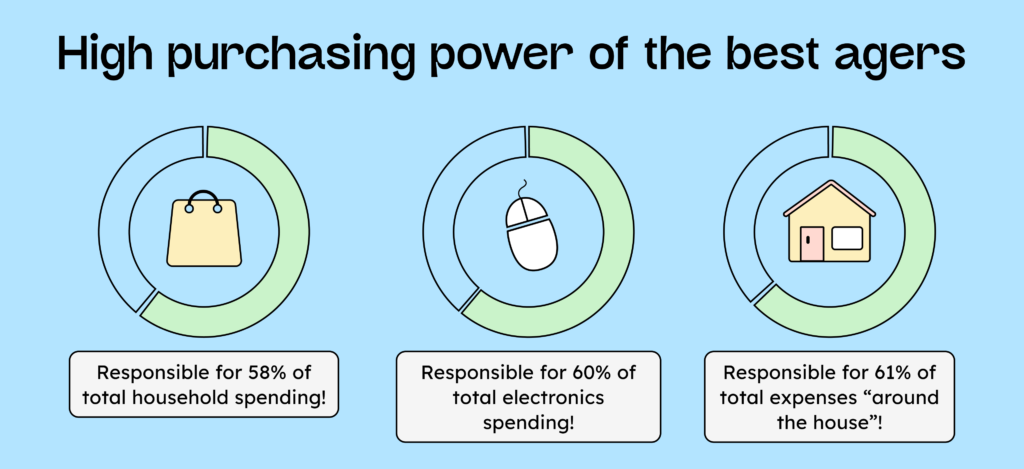 High purchasing power of the best agers

Responsible for 58% of total household spending!

Responsible for 60% of total electronics spending!

Responsible for 61% of total expenses “around the house”!